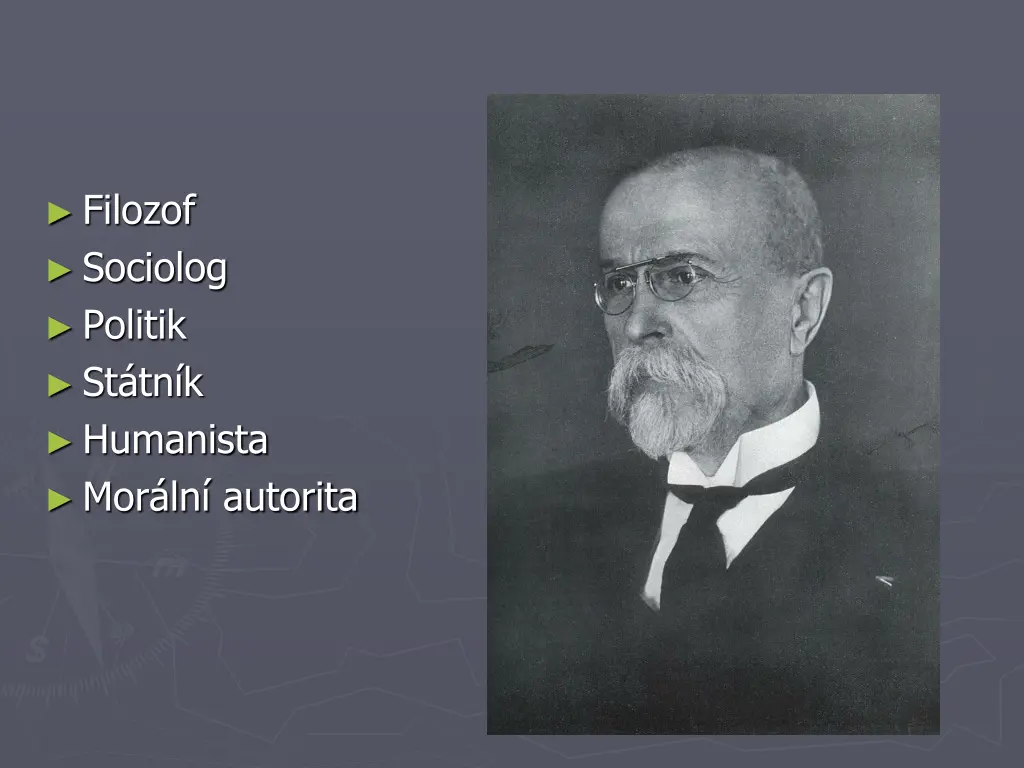 ► Filozof
► Sociolog
► Politik
► Státník
► Humanista
► Morální autorita